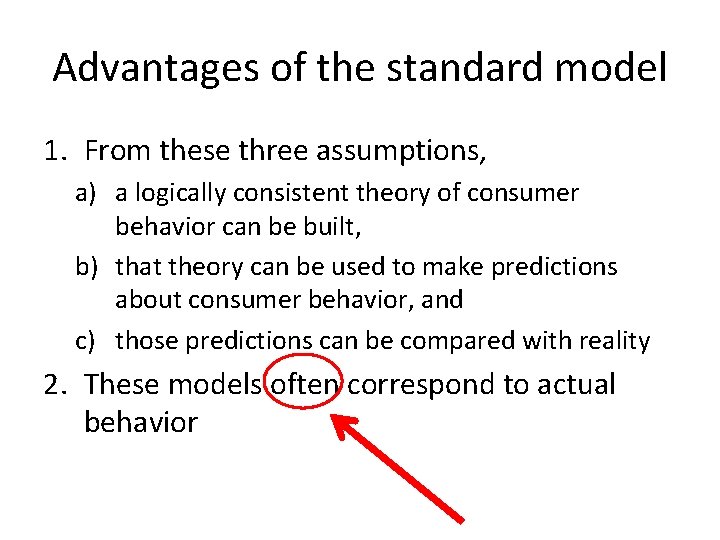 Advantages of the standard model

1. From these three assumptions,
a) a logically consistent theory of consumer behavior can be built,
b) that theory can be used to make predictions about consumer behavior, and
c) those predictions can be compared with reality
2. These models often correspond to actual behavior